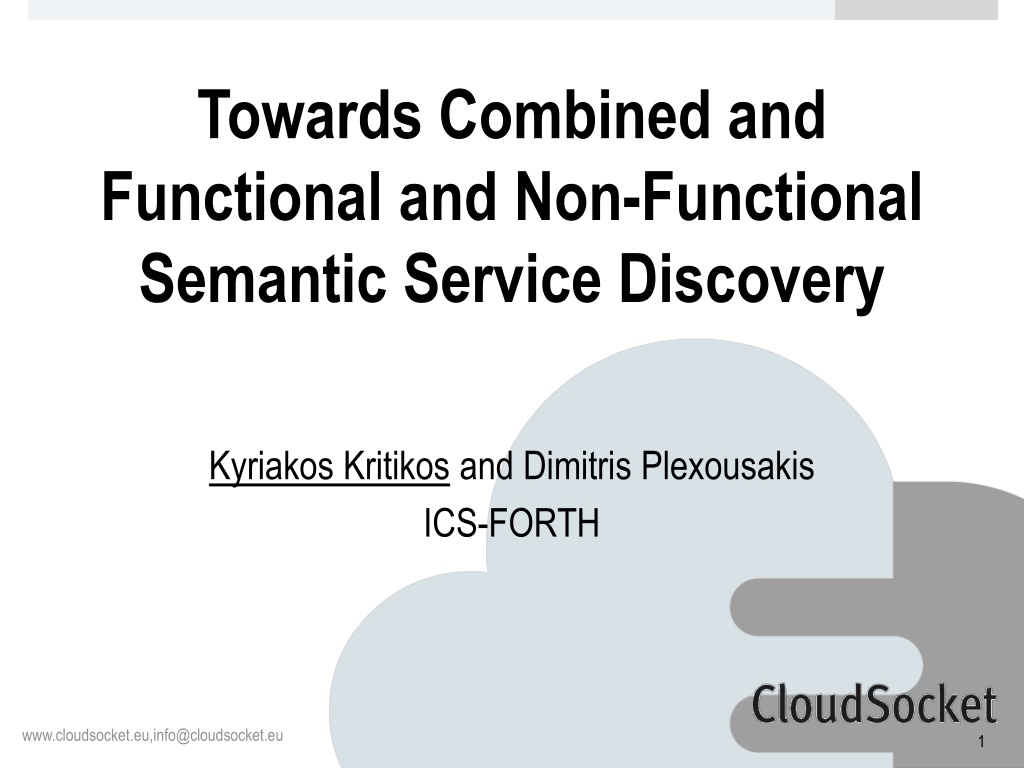 Towards Combined and Functional and Non-Functional Semantic Service Discovery

Kyriakos Kritikos and Dimitris Plexousakis
ICS-FORTH

CloudSocket

www.cloudsocket.eu,info@cloudsocket.eu

1